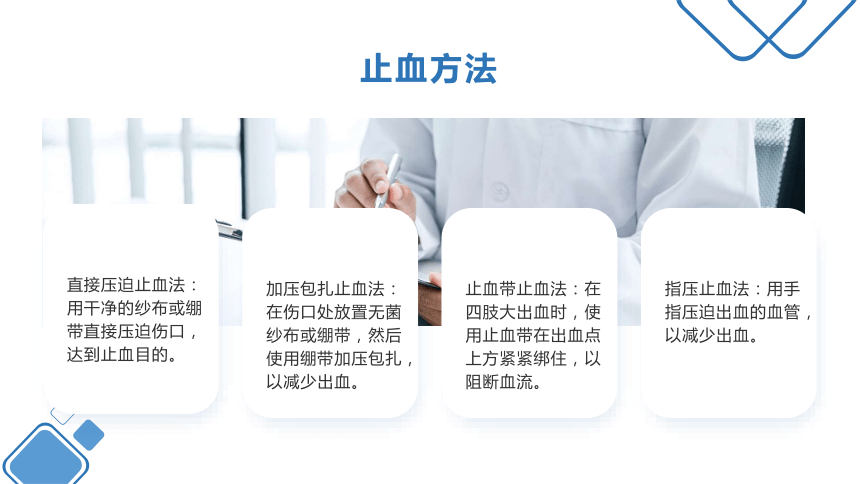 止血方法

直接压迫止血法：用干净的纱布或绷带直接压迫伤口，达到止血目的。

加压包扎止血法：在伤口处放置无菌纱布或绷带，然后使用绷带加压包扎，以减少出血。

止血带止血法：在四肢大出血时，使用止血带在出血点上方紧紧绑住，以阻断血流。

指压止血法：用手指压迫出血的血管，以减少出血。